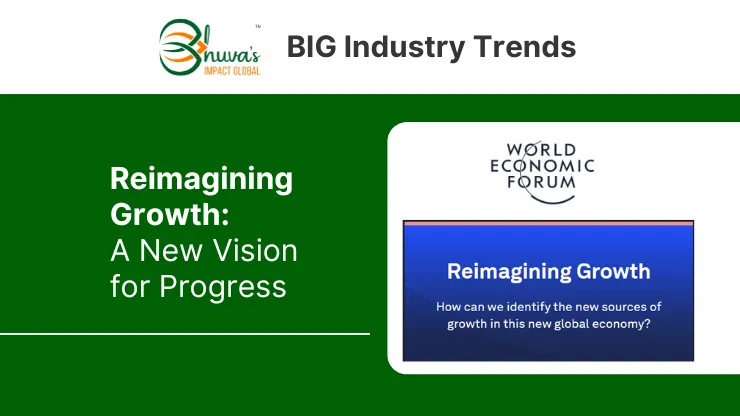 Bhuva's™
IMPACT GLOBAL

BIG Industry Trends

Reimagining Growth: A New Vision for Progress

WORLD ECONOMIC FORUM

Reimagining Growth

How can we identify the new sources of growth in this new global economy?